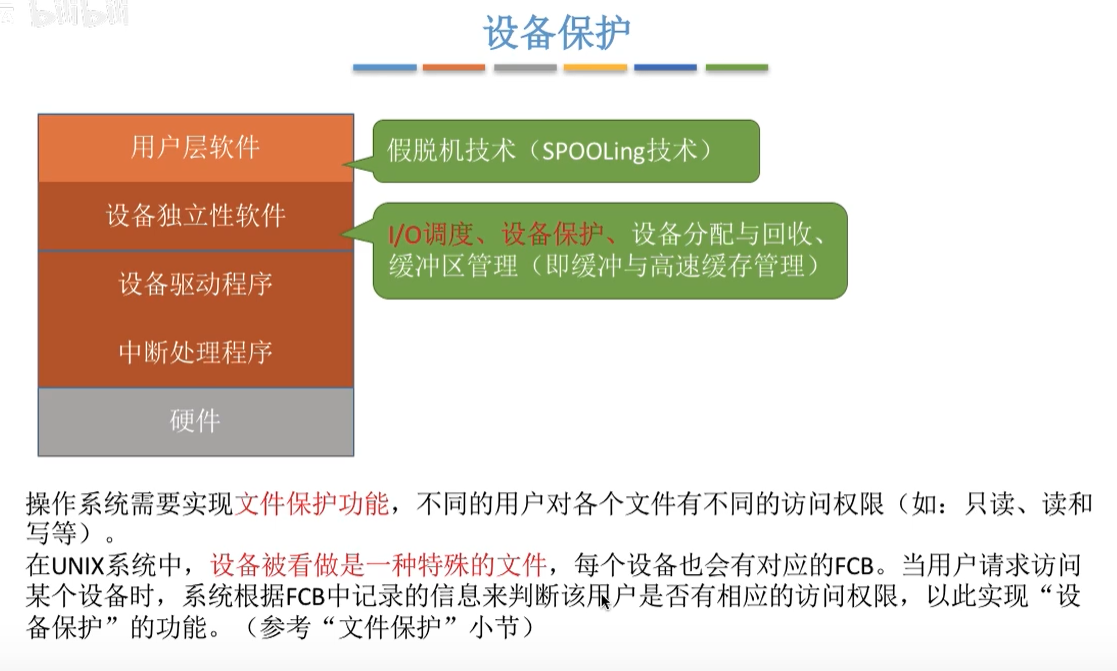 设备保护

用户层软件

设备独立性软件

设备驱动程序

中断处理程序

硬件

假脱机技术（SPOOLing技术）

I/O调度、设备保护、设备分配与回收、缓冲区管理（即缓冲与高速缓存管理）

操作系统需要实现文件保护功能，不同的用户对各个文件有不同的访问权限（如：只读、读和写等）。
在UNIX系统中，设备被看做是一种特殊的文件，每个设备也会有对应的FCB。当用户请求访问某个设备时，系统根据FCB中记录的信息来判断该用户是否有相应的访问权限，以此实现“设备保护”的功能。（参考“文件保护”小节）